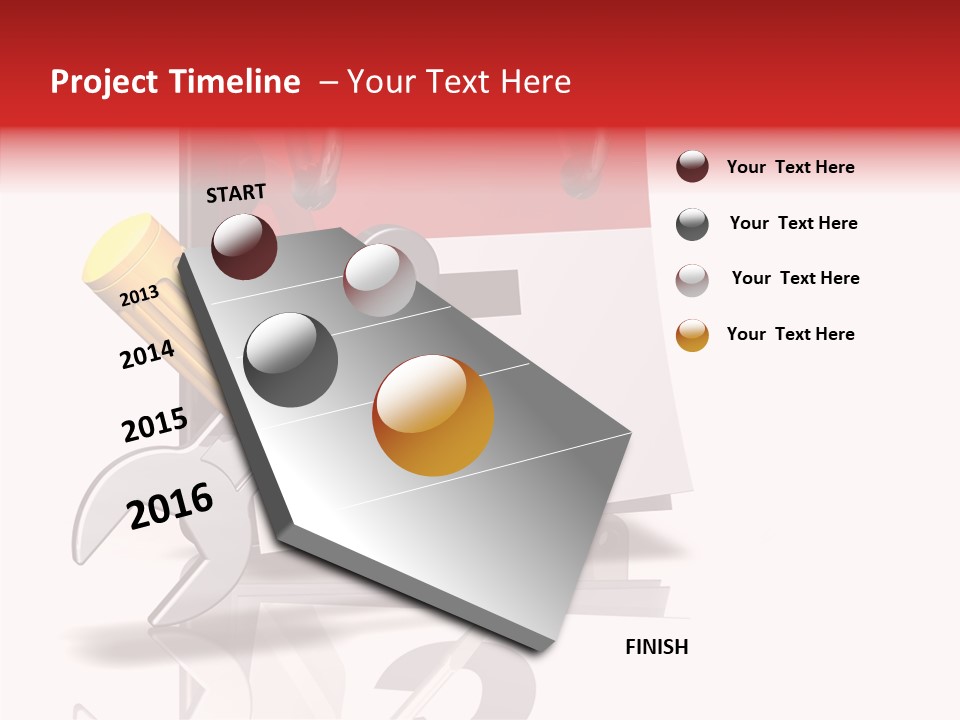 Project Timeline – Your Text Here

START

2013

2014

2015

2016

FINISH

Your Text Here

Your Text Here

Your Text Here

Your Text Here